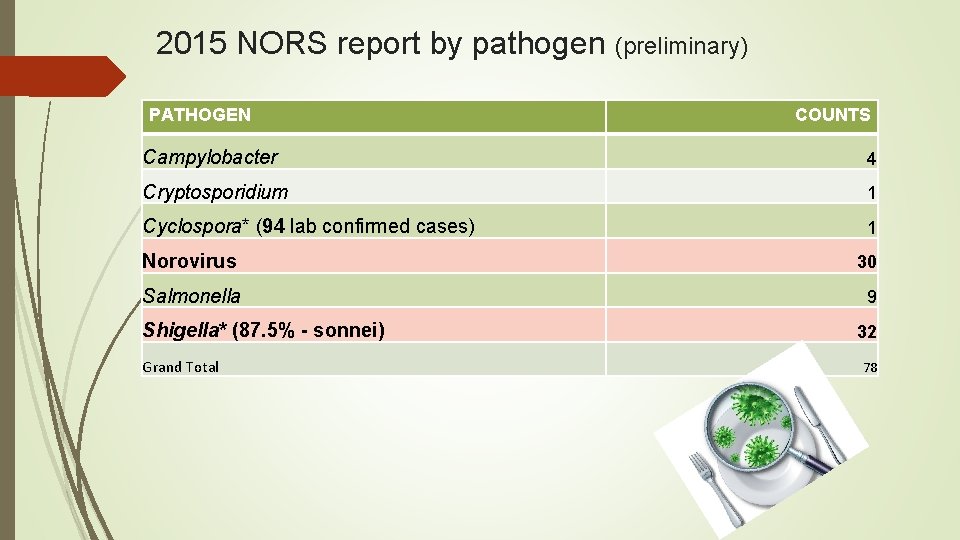 2015 NORS report by pathogen (preliminary)

| PATHOGEN | COUNTS |
|---|---|
| Campylobacter | 4 |
| Cryptosporidium | 1 |
| Cyclospora* (94 lab confirmed cases) | 1 |
| Norovirus | 30 |
| Salmonella | 9 |
| Shigella* (87.5% - sonnei) | 32 |
| Grand Total | 78 |